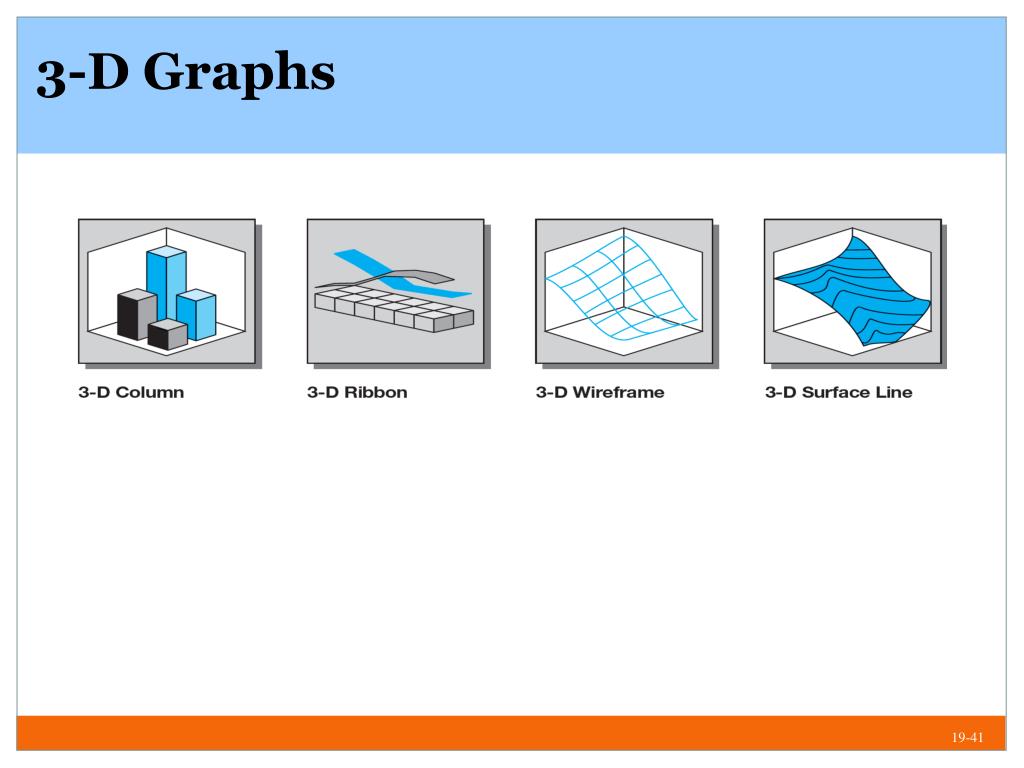 3-D Graphs

3-D Column

3-D Ribbon

3-D Wireframe

3-D Surface Line

19-41